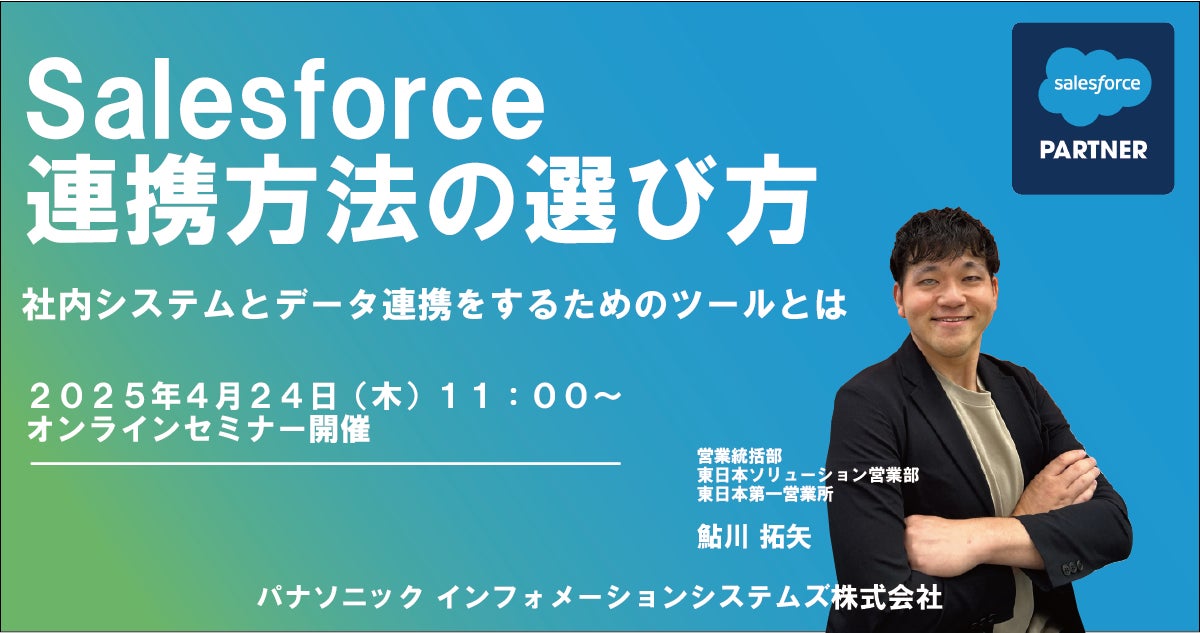 Salesforce
連携方法の選び方

社内システムとデータ連携をするためのツールとは

２０２５年４月２４日（木）１１：００～
オンラインセミナー開催

salesforce
PARTNER

営業統括部
東日本ソリューション営業部
東日本第一営業所

鮎川 拓矢

パナソニック インフォメーションシステムズ株式会社